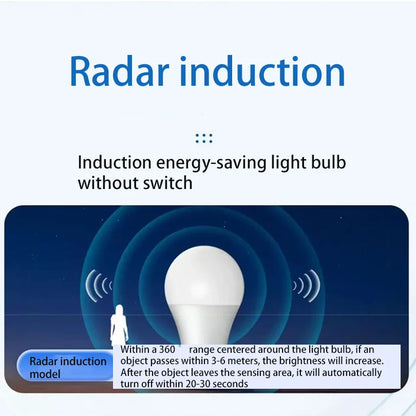 Radar induction

Induction energy-saving light bulb without switch

Radar induction model

Within a 360 range centered around the light bulb, if an object passes within 3-6 meters, the brightness will increase. After the object leaves the sensing area, it will automatically turn off within 20-30 seconds